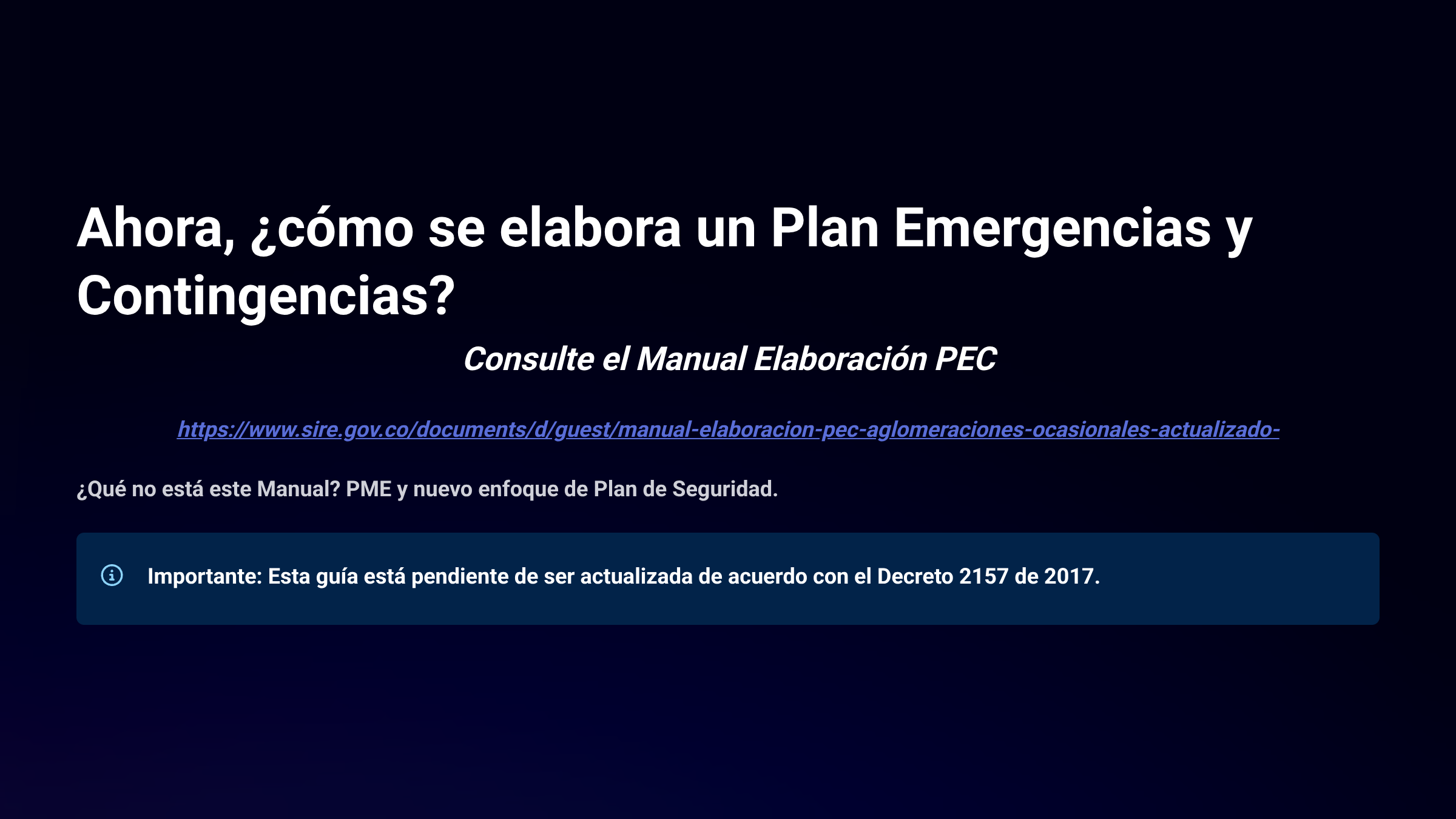 Ahora, ¿cómo se elabora un Plan Emergencias y Contingencias?

Consulte el Manual Elaboración PEC

https://www.sire.gov.co/documents/d/guest/manual-elaboracion-pec-aglomeraciones-ocasionales-actualizado-

¿Qué no está este Manual? PME y nuevo enfoque de Plan de Seguridad.

Importante: Esta guía está pendiente de ser actualizada de acuerdo con el Decreto 2157 de 2017.